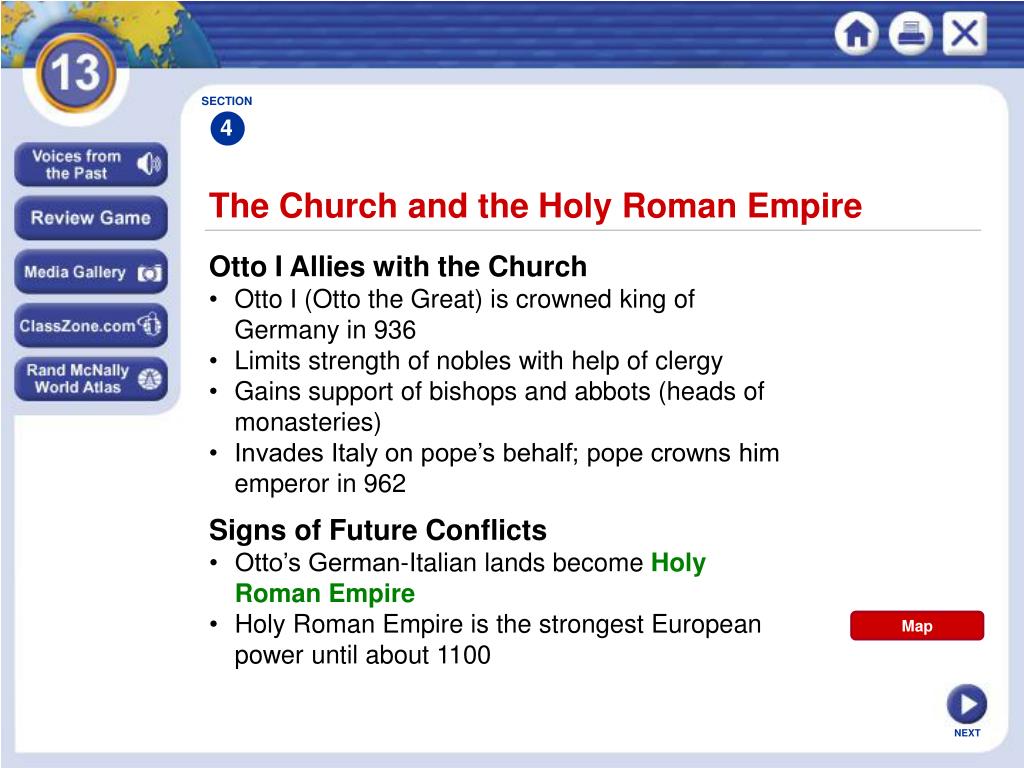 13

Voices from the Past

Review Game

Media Gallery

ClassZone.com

Rand McNally World Atlas

SECTION
4

The Church and the Holy Roman Empire

Otto I Allies with the Church
• Otto I (Otto the Great) is crowned king of Germany in 936
• Limits strength of nobles with help of clergy
• Gains support of bishops and abbots (heads of monasteries)
• Invades Italy on pope's behalf; pope crowns him emperor in 962

Signs of Future Conflicts
• Otto's German-Italian lands become Holy Roman Empire
• Holy Roman Empire is the strongest European power until about 1100

Map

NEXT